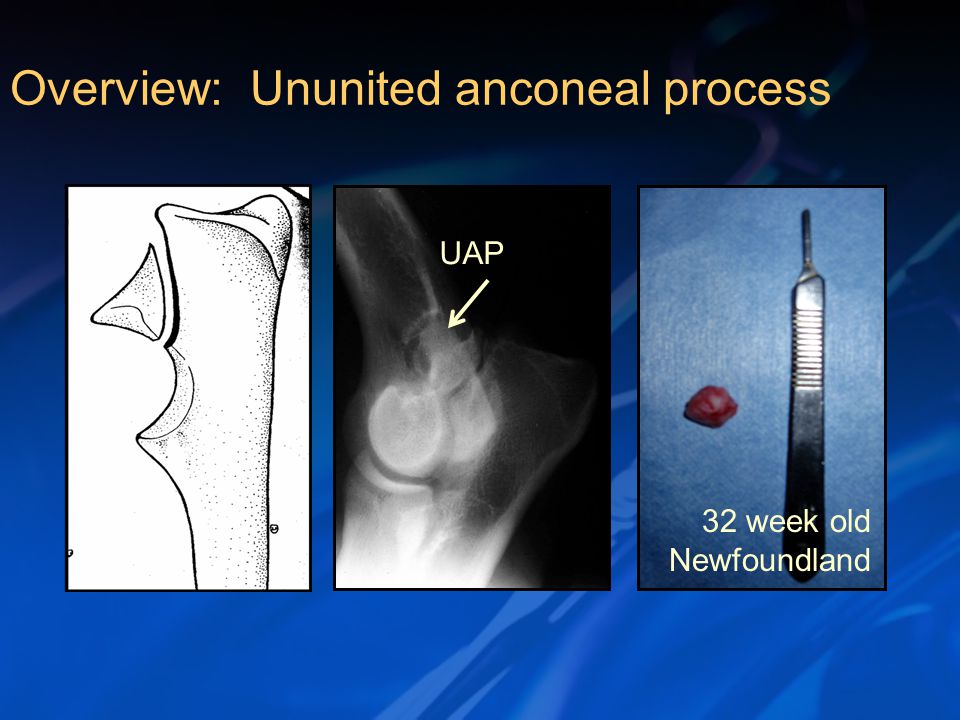 Overview: Ununited anconeal process

UAP

32 week old
Newfoundland